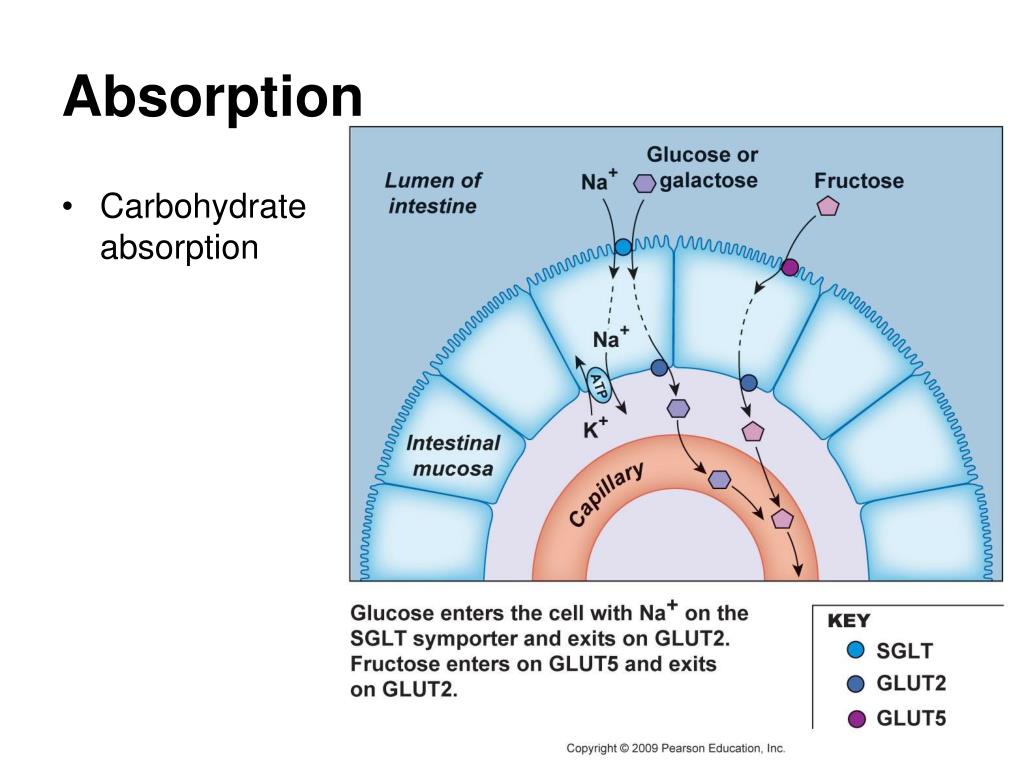 Absorption

• Carbohydrate absorption

Lumen of intestine

$Na^+$

Glucose or galactose

Fructose

$Na^+$

ATP

$K^+$

Intestinal mucosa

Capillary

Glucose enters the cell with $Na^+$ on the SGLT symporter and exits on GLUT2. Fructose enters on GLUT5 and exits on GLUT2.

KEY
SGLT
GLUT2
GLUT5

Copyright © 2009 Pearson Education, Inc.